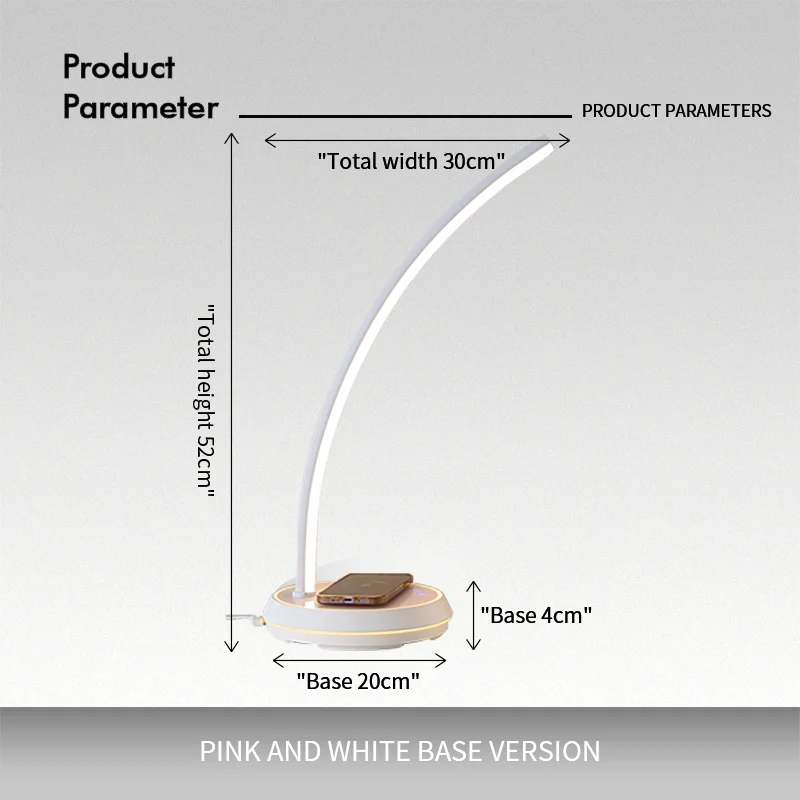 Product Parameter

PRODUCT PARAMETERS

"Total width 30cm"

"Total height 52cm"

"Base 4cm"

"Base 20cm"

PINK AND WHITE BASE VERSION